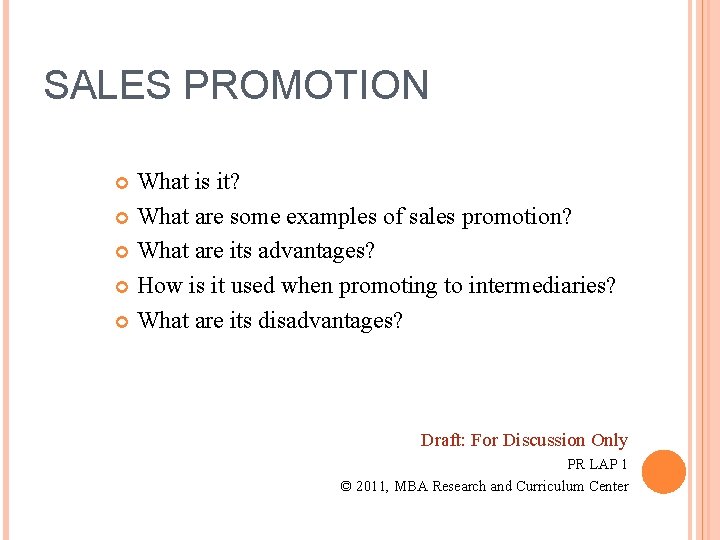 SALES PROMOTION

What is it?
What are some examples of sales promotion?
What are its advantages?
How is it used when promoting to intermediaries?
What are its disadvantages?

Draft: For Discussion Only
PR LAP 1
© 2011, MBA Research and Curriculum Center